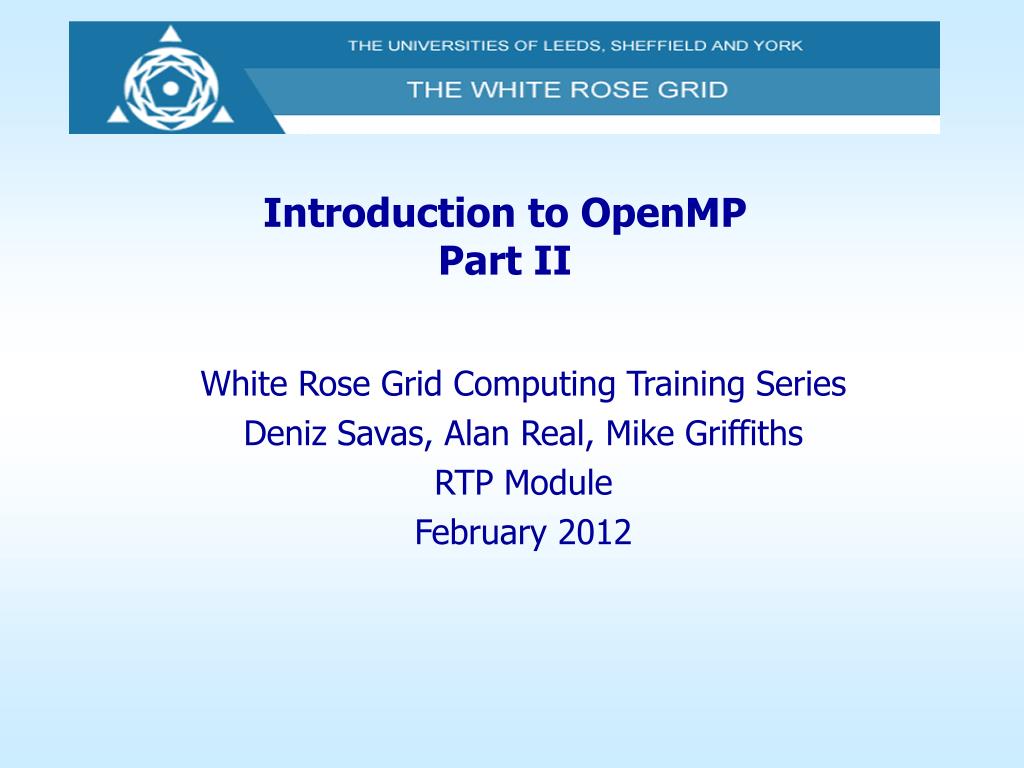 THE UNIVERSITIES OF LEEDS, SHEFFIELD AND YORK
THE WHITE ROSE GRID

Introduction to OpenMP
Part II

White Rose Grid Computing Training Series
Deniz Savas, Alan Real, Mike Griffiths
RTP Module
February 2012